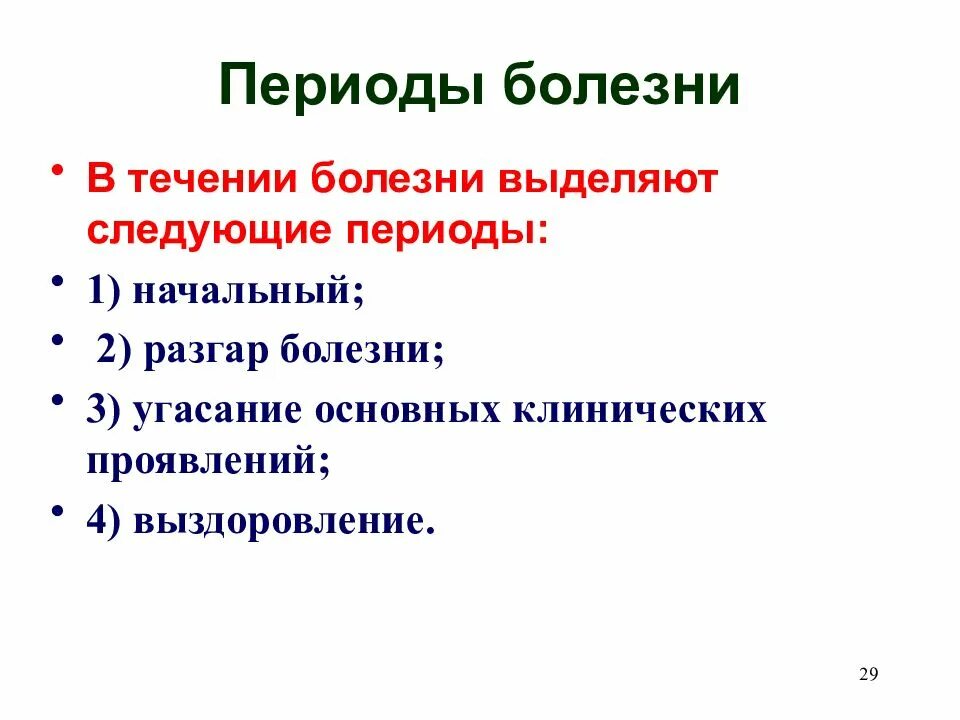 Периоды болезни

• В течении болезни выделяют следующие периоды:
• 1) начальный;
• 2) разгар болезни;
• 3) угасание основных клинических проявлений;
• 4) выздоровление.

29